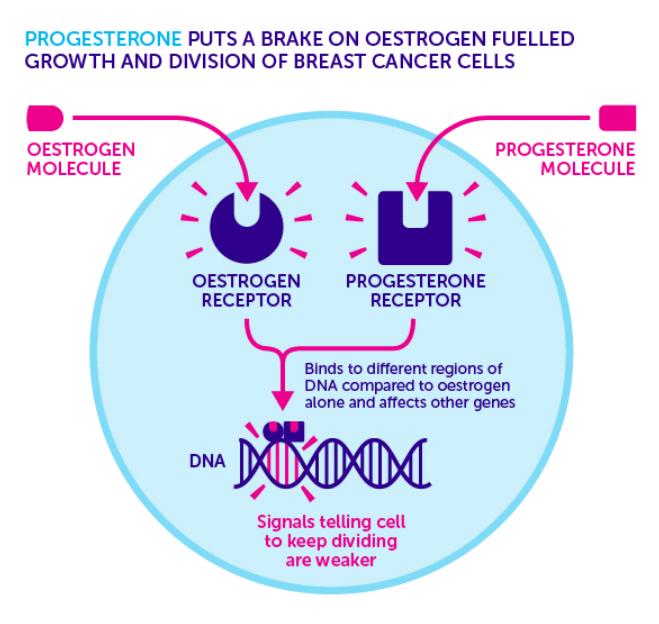 PROGESTERONE PUTS A BRAKE ON OESTROGEN FUELLED GROWTH AND DIVISION OF BREAST CANCER CELLS

OESTROGEN MOLECULE

PROGESTERONE MOLECULE

OESTROGEN RECEPTOR

PROGESTERONE RECEPTOR

Binds to different regions of DNA compared to oestrogen alone and affects other genes

DNA

Signals telling cell to keep dividing are weaker